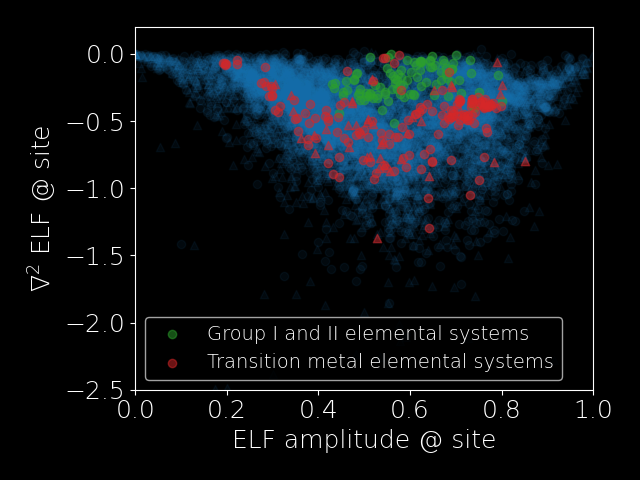 $\nabla^2$ ELF @ site

0.0
−0.5
−1.0
−1.5
−2.0
−2.5

Group I and II elemental systems
Transition metal elemental systems

0.0 0.2 0.4 0.6 0.8 1.0

ELF amplitude @ site